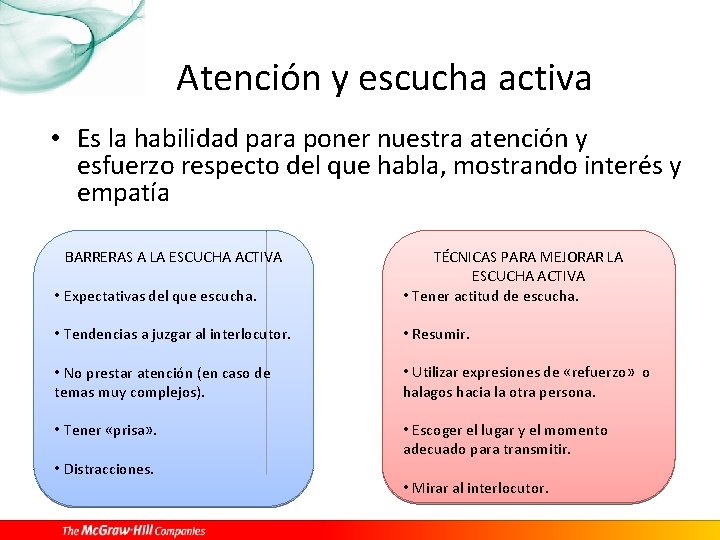 Atención y escucha activa

• Es la habilidad para poner nuestra atención y esfuerzo respecto del que habla, mostrando interés y empatía

BARRERAS A LA ESCUCHA ACTIVA

• Expectativas del que escucha.

• Tendencias a juzgar al interlocutor.

• No prestar atención (en caso de temas muy complejos).

• Tener «prisa».

• Distracciones.

TÉCNICAS PARA MEJORAR LA ESCUCHA ACTIVA

• Tener actitud de escucha.

• Resumir.

• Utilizar expresiones de «refuerzo» o halagos hacia la otra persona.

• Escoger el lugar y el momento adecuado para transmitir.

• Mirar al interlocutor.

The McGraw-Hill Companies